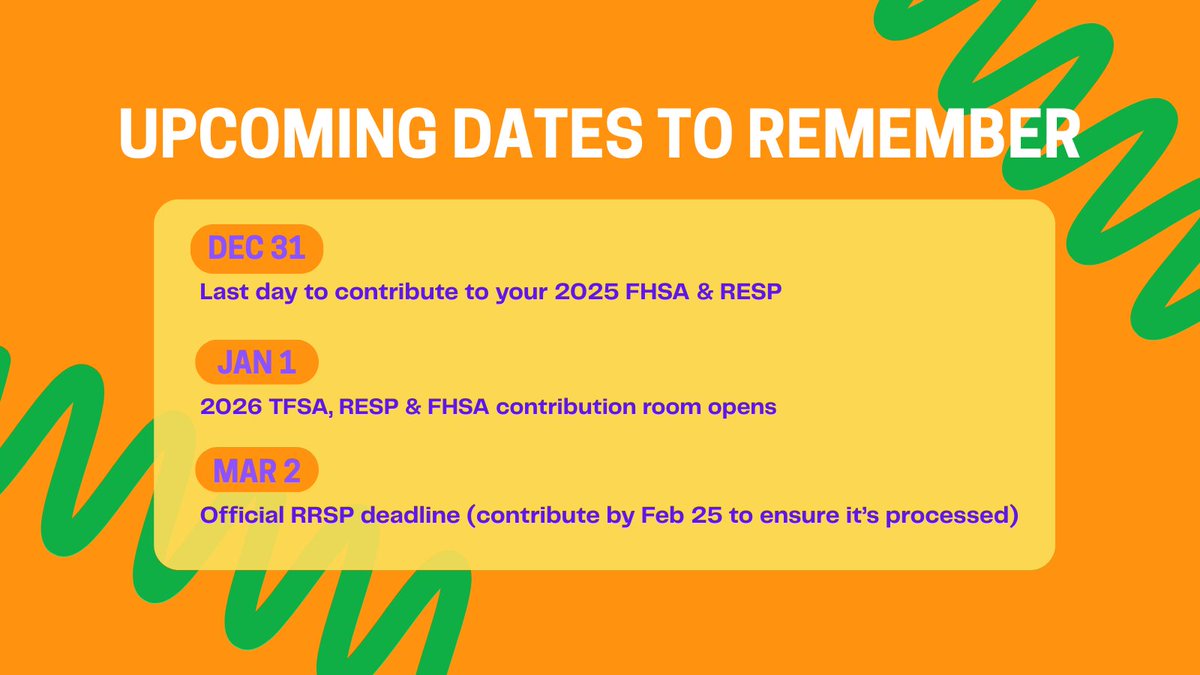 UPCOMING DATES TO REMEMBER

DEC 31

Last day to contribute to your 2025 FHSA & RESP

JAN 1

2026 TFSA, RESP & FHSA contribution room opens

MAR 2

Official RRSP deadline (contribute by Feb 25 to ensure it's processed)